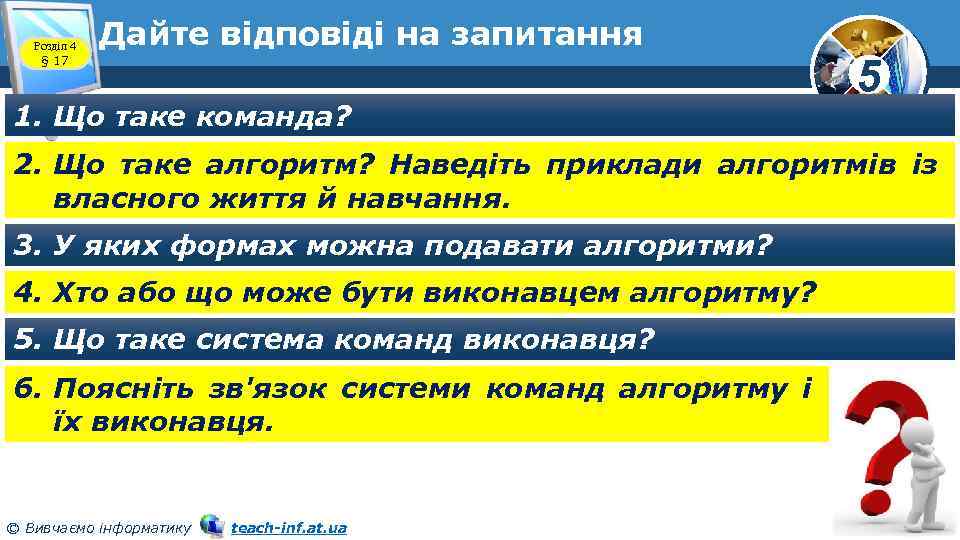 Розділ 4
§ 17

Дайте відповіді на запитання

5

1. Що таке команда?

2. Що таке алгоритм? Наведіть приклади алгоритмів із власного життя й навчання.

3. У яких формах можна подавати алгоритми?

4. Хто або що може бути виконавцем алгоритму?

5. Що таке система команд виконавця?

6. Поясніть зв'язок системи команд алгоритму і їх виконавця.

© Вивчаємо інформатику teach-inf.at.ua